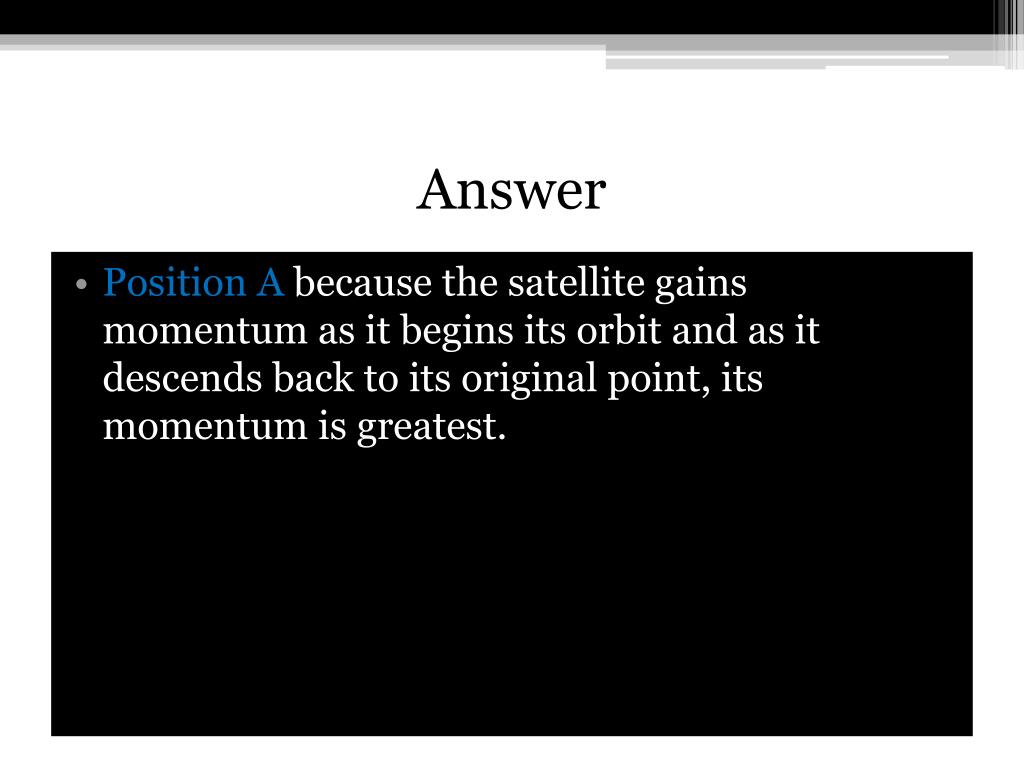 Answer

• Position A because the satellite gains momentum as it begins its orbit and as it descends back to its original point, its momentum is greatest.